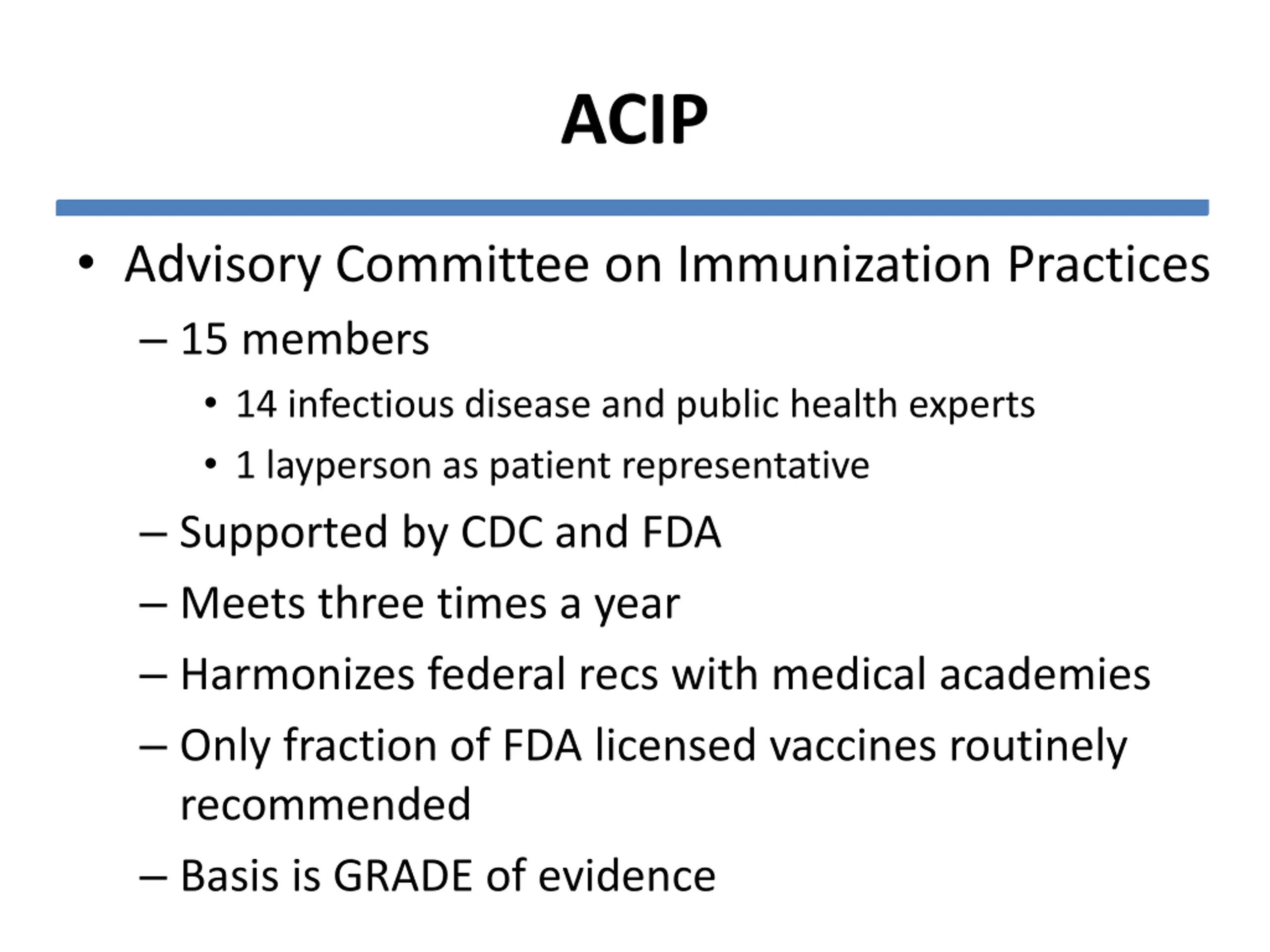 ACIP

• Advisory Committee on Immunization Practices
– 15 members
• 14 infectious disease and public health experts
• 1 layperson as patient representative
– Supported by CDC and FDA
– Meets three times a year
– Harmonizes federal recs with medical academies
– Only fraction of FDA licensed vaccines routinely recommended
– Basis is GRADE of evidence